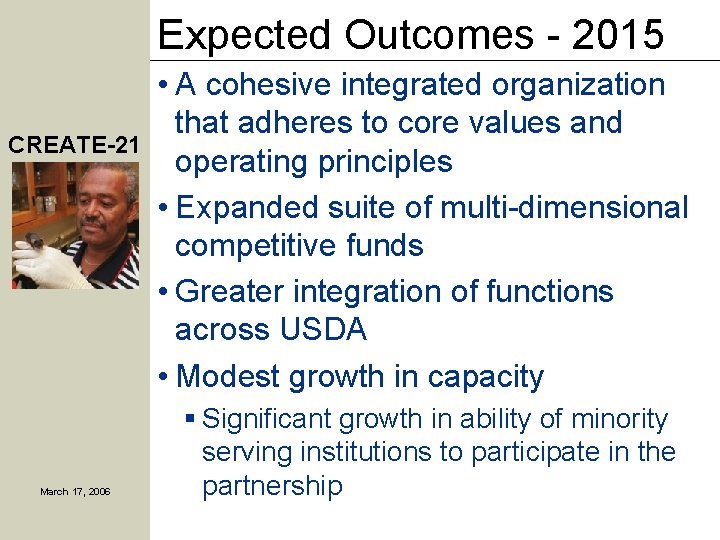 Expected Outcomes - 2015

CREATE-21

• A cohesive integrated organization that adheres to core values and operating principles

• Expanded suite of multi-dimensional competitive funds

• Greater integration of functions across USDA

• Modest growth in capacity

▪ Significant growth in ability of minority serving institutions to participate in the partnership

March 17, 2006